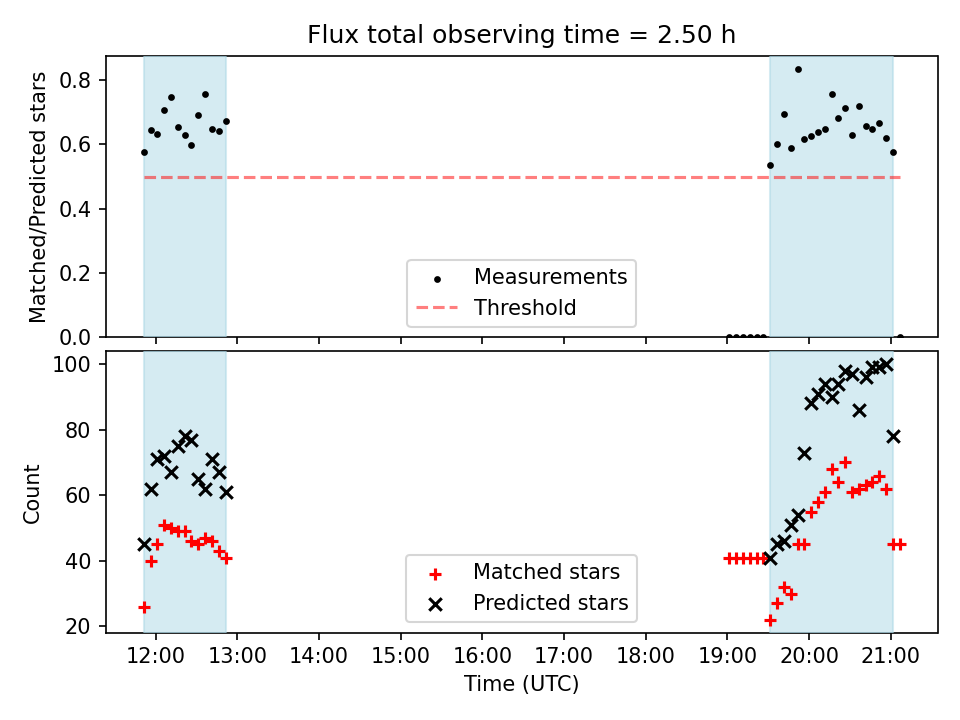 Flux total observing time = 2.50 h

Matched/Predicted stars

0.8
0.6
0.4
0.2
0.0

Measurements
Threshold

Count

100
80
60
40
20

Matched stars
Predicted stars

12:00 13:00 14:00 15:00 16:00 17:00 18:00 19:00 20:00 21:00

Time (UTC)